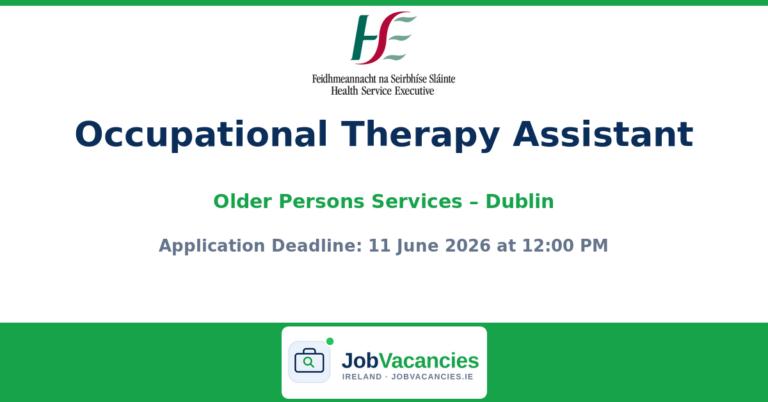 HSE

Feidhmeannacht na Seirbhíse Sláinte
Health Service Executive

Occupational Therapy Assistant

Older Persons Services – Dublin

Application Deadline: 11 June 2026 at 12:00 PM

JobVacancies
IRELAND · JOBVACANCIES.IE